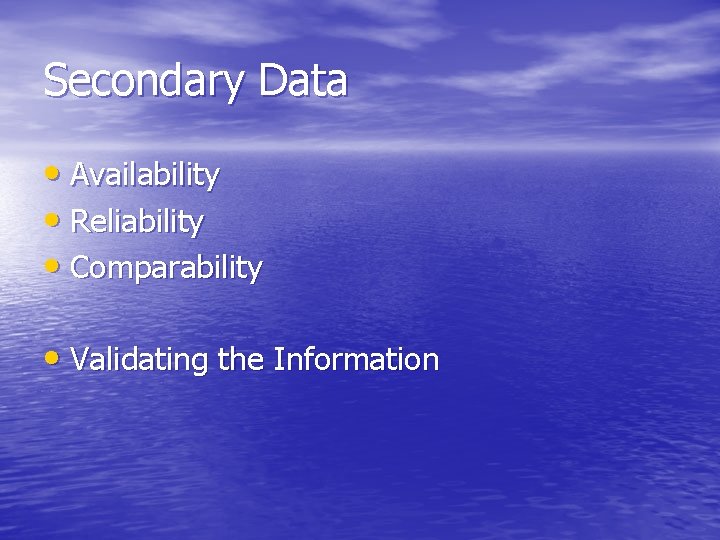 Secondary Data

• Availability
• Reliability
• Comparability

• Validating the Information